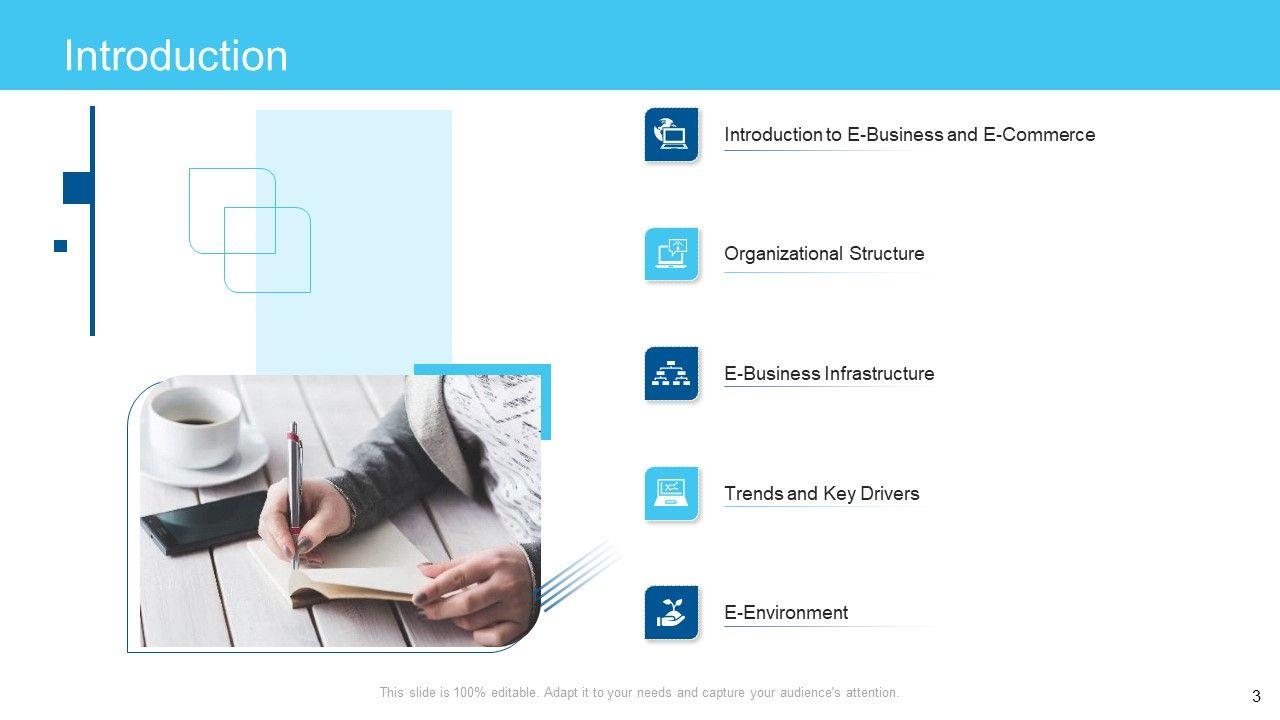 Introduction

Introduction to E-Business and E-Commerce

Organizational Structure

E-Business Infrastructure

Trends and Key Drivers

E-Environment

This slide is 100% editable. Adapt it to your needs and capture your audience's attention.

3